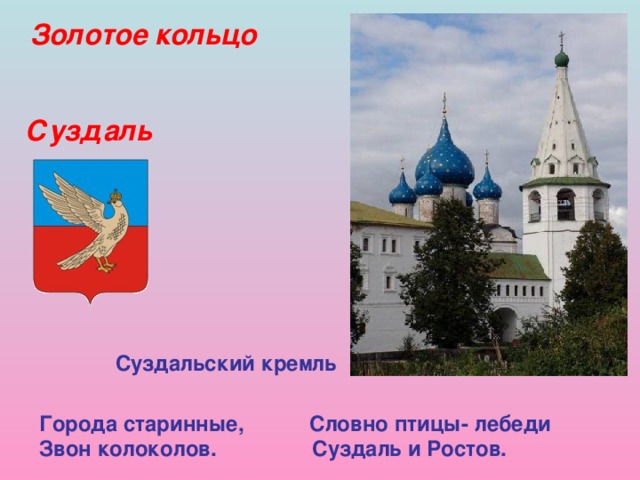 Золотое кольцо

Суздаль

Суздальский кремль

Города старинные,
Звон колоколов.

Словно птицы- лебеди
Суздаль и Ростов.